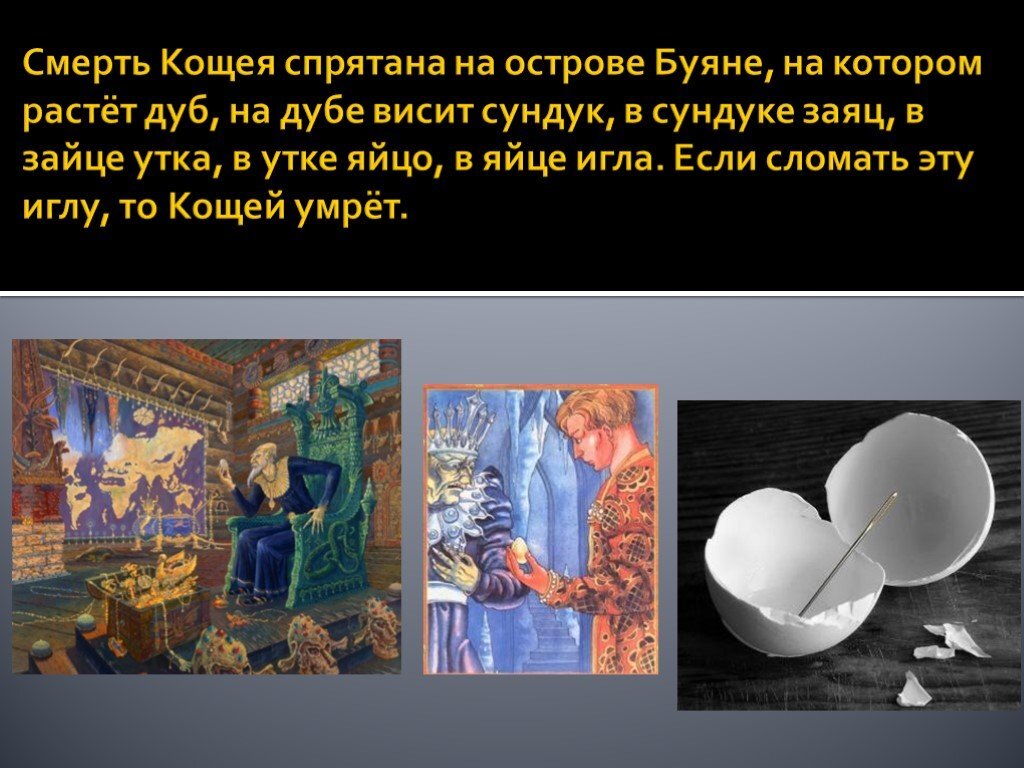 Смерть Кощея спрятана на острове Буяне, на котором растёт дуб, на дубе висит сундук, в сундуке заяц, в зайце утка, в утке яйцо, в яйце игла. Если сломать эту иглу, то Кощей умрёт.